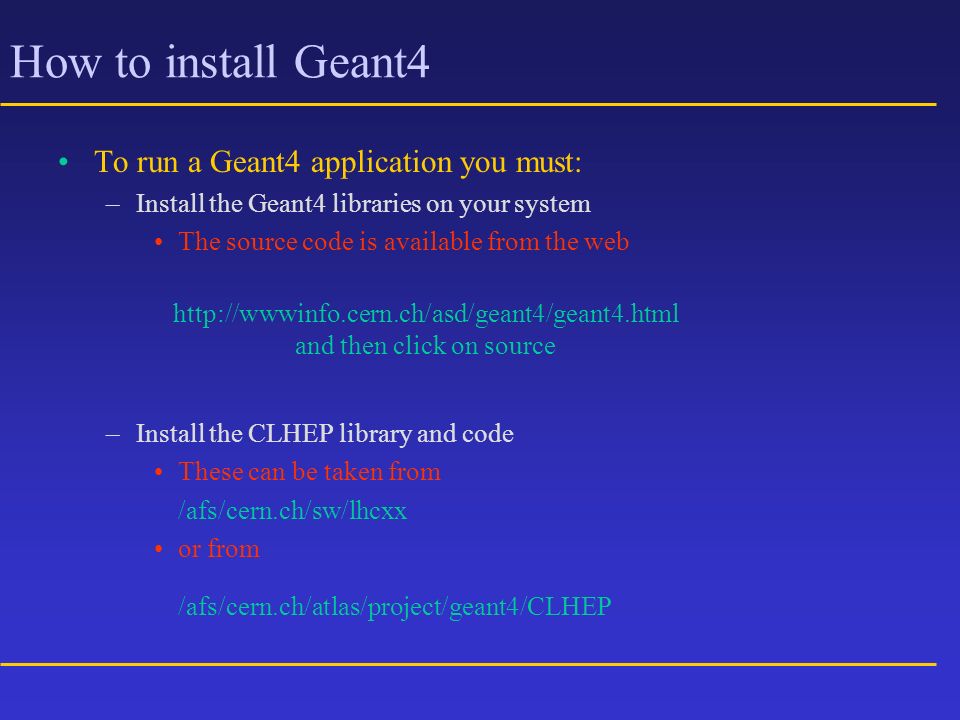 How to install Geant4

• To run a Geant4 application you must:

– Install the Geant4 libraries on your system

• The source code is available from the web

http://wwwinfo.cern.ch/asd/geant4/geant4.html
and then click on source

– Install the CLHEP library and code

• These can be taken from

/afs/cern.ch/sw/lhcxx

• or from

/afs/cern.ch/atlas/project/geant4/CLHEP